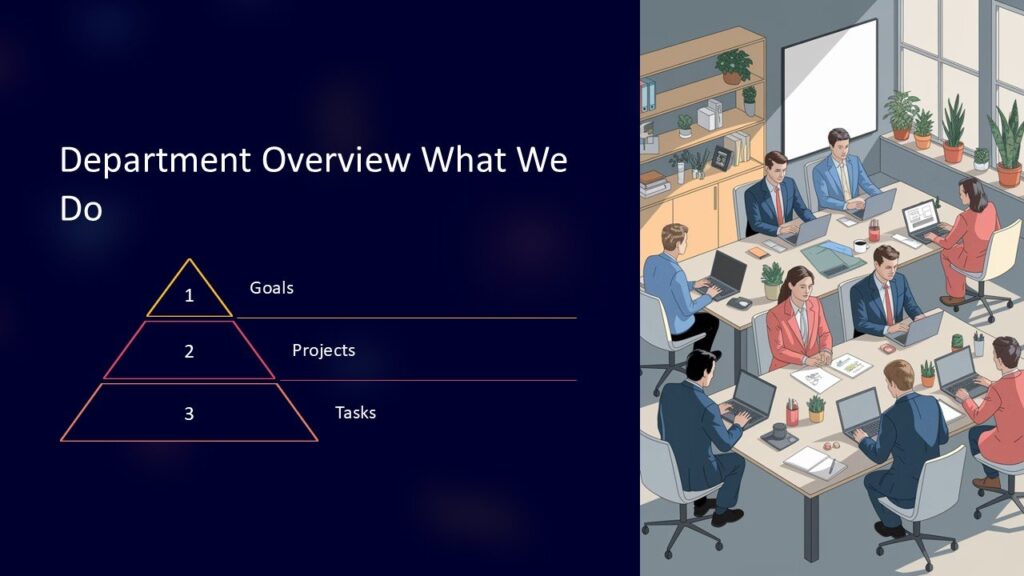 Department Overview What We Do

1
Goals

2
Projects

3
Tasks